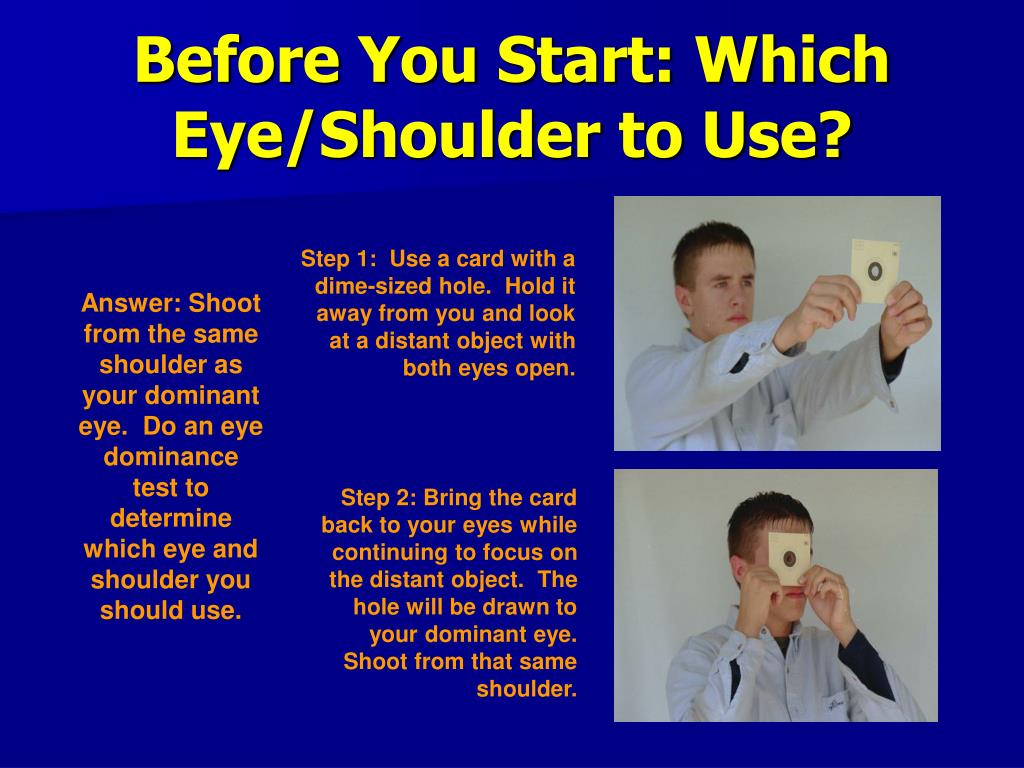 Before You Start: Which Eye/Shoulder to Use?

Answer: Shoot from the same shoulder as your dominant eye. Do an eye dominance test to determine which eye and shoulder you should use.

Step 1: Use a card with a dime-sized hole. Hold it away from you and look at a distant object with both eyes open.

Step 2: Bring the card back to your eyes while continuing to focus on the distant object. The hole will be drawn to your dominant eye. Shoot from that same shoulder.